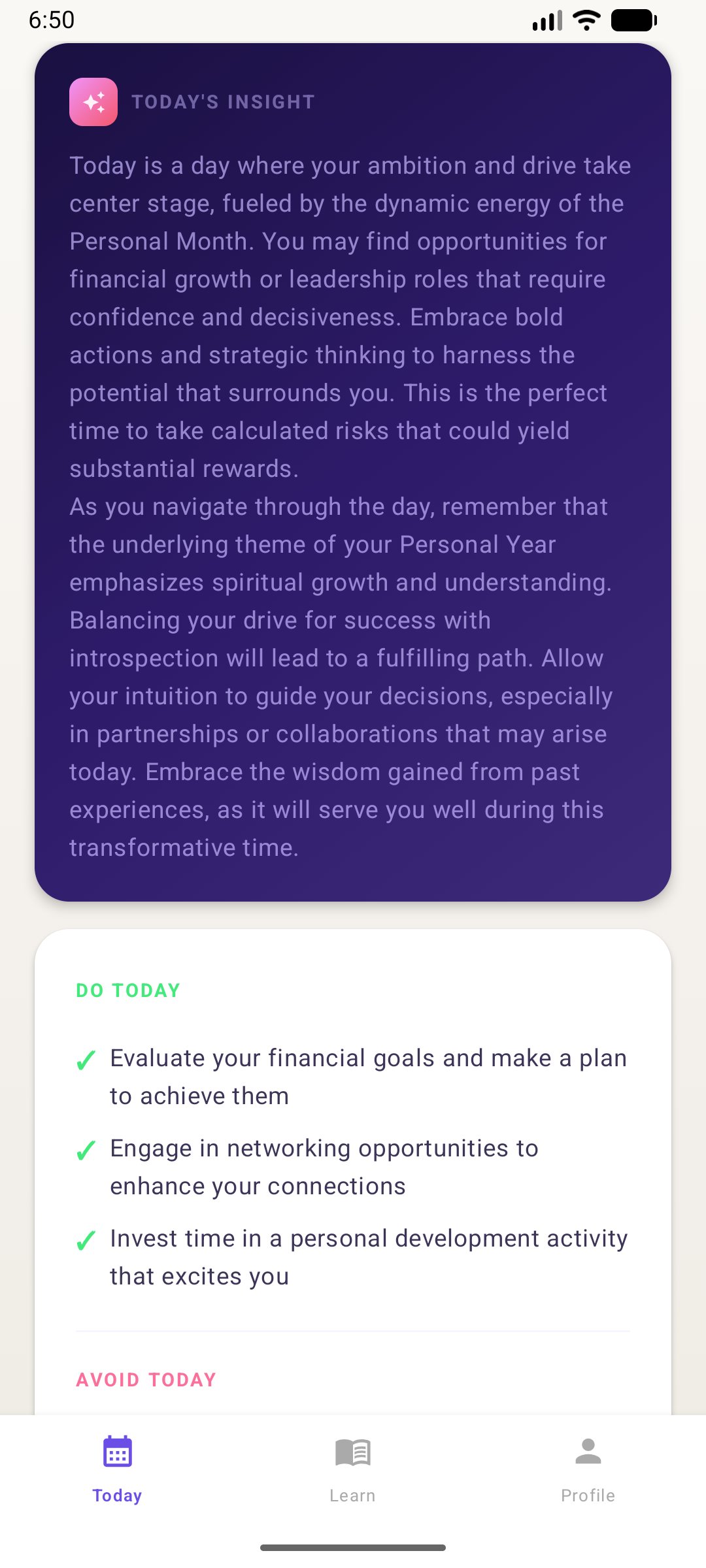 6:50

TODAY'S INSIGHT

Today is a day where your ambition and drive take center stage, fueled by the dynamic energy of the Personal Month. You may find opportunities for financial growth or leadership roles that require confidence and decisiveness. Embrace bold actions and strategic thinking to harness the potential that surrounds you. This is the perfect time to take calculated risks that could yield substantial rewards.
As you navigate through the day, remember that the underlying theme of your Personal Year emphasizes spiritual growth and understanding. Balancing your drive for success with introspection will lead to a fulfilling path. Allow your intuition to guide your decisions, especially in partnerships or collaborations that may arise today. Embrace the wisdom gained from past experiences, as it will serve you well during this transformative time.

DO TODAY

✓ Evaluate your financial goals and make a plan to achieve them

✓ Engage in networking opportunities to enhance your connections

✓ Invest time in a personal development activity that excites you

AVOID TODAY

Today

Learn

Profile